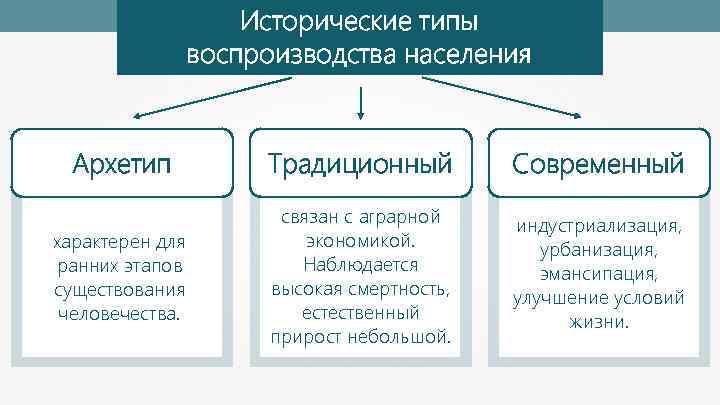 Исторические типы воспроизводства населения

Архетип

характерен для ранних этапов существования человечества.

Традиционный

связан с аграрной экономикой. Наблюдается высокая смертность, естественный прирост небольшой.

Современный

индустриализация, урбанизация, эмансипация, улучшение условий жизни.